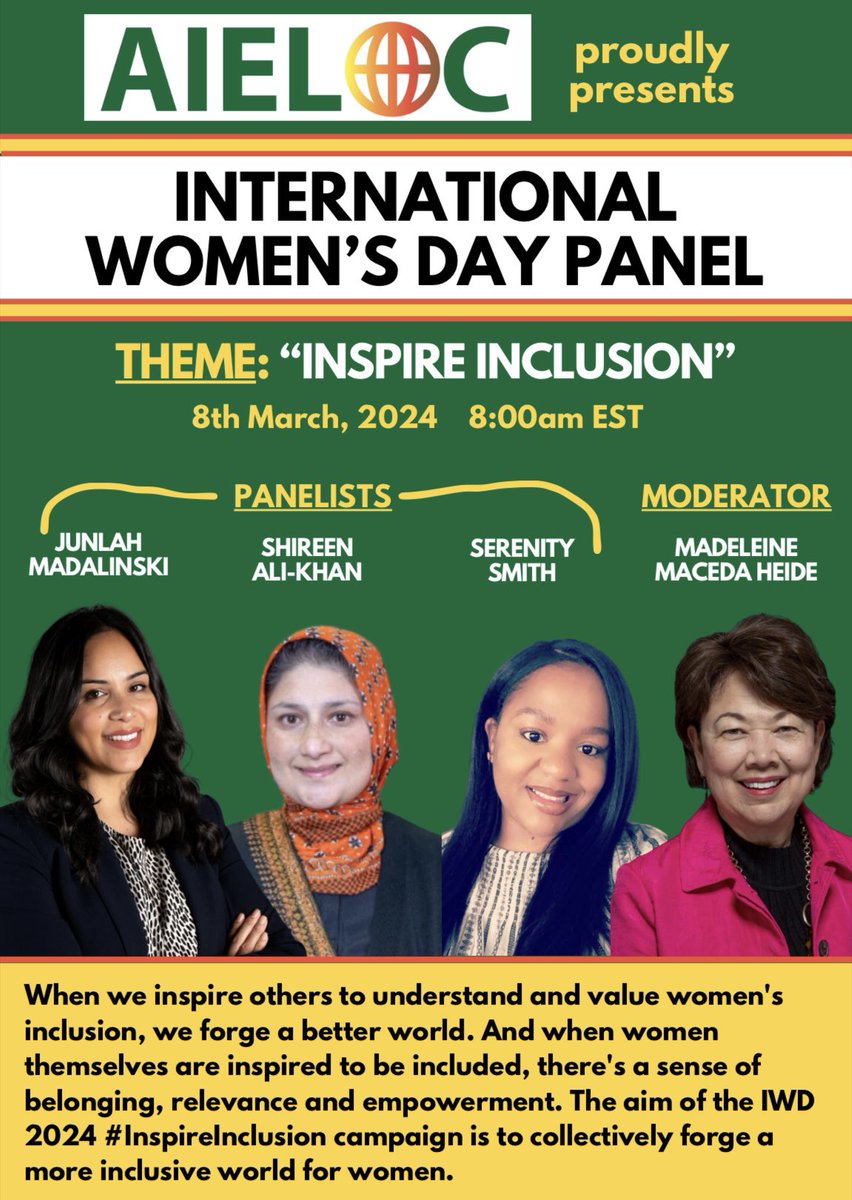 AIELOC proudly presents

INTERNATIONAL WOMEN'S DAY PANEL

THEME: "INSPIRE INCLUSION"

8th March, 2024 8:00am EST

PANELISTS

JUNLAH MADALINSKI

SHIREEN ALI-KHAN

SERENITY SMITH

MODERATOR

MADELEINE MACEDA HEIDE

When we inspire others to understand and value women's inclusion, we forge a better world. And when women themselves are inspired to be included, there's a sense of belonging, relevance and empowerment. The aim of the IWD 2024 #InspireInclusion campaign is to collectively forge a more inclusive world for women.